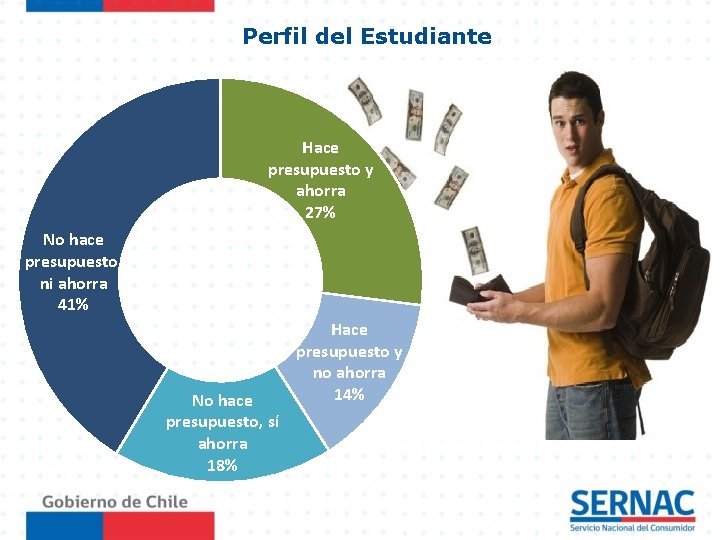 Perfil del Estudiante

Hace presupuesto y ahorra 27%

Hace presupuesto y no ahorra 14%

No hace presupuesto, sí ahorra 18%

No hace presupuesto ni ahorra 41%

Gobierno de Chile

SERNAC
Servicio Nacional del Consumidor